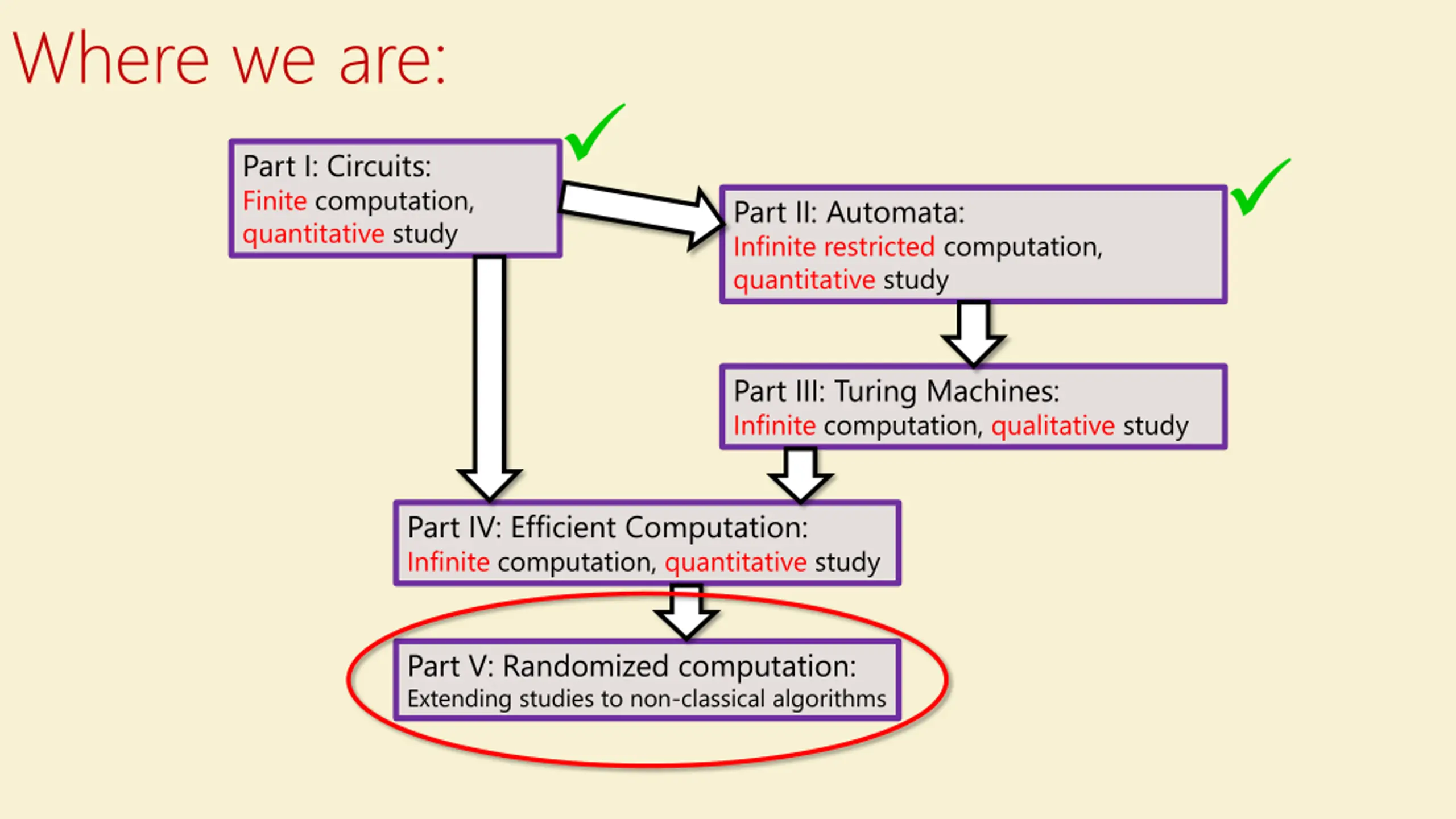 Where we are:

Part I: Circuits:
Finite computation, quantitative study

Part II: Automata:
Infinite restricted computation, quantitative study

Part III: Turing Machines:
Infinite computation, qualitative study

Part IV: Efficient Computation:
Infinite computation, quantitative study

Part V: Randomized computation:
Extending studies to non-classical algorithms